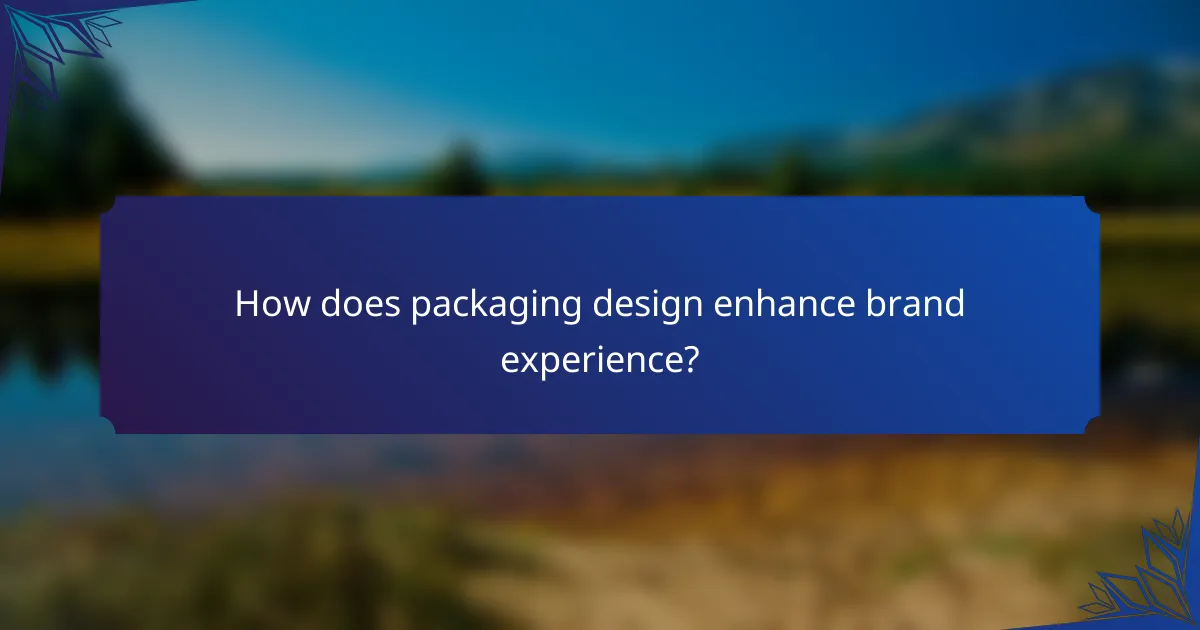 How does packaging design enhance brand experience?